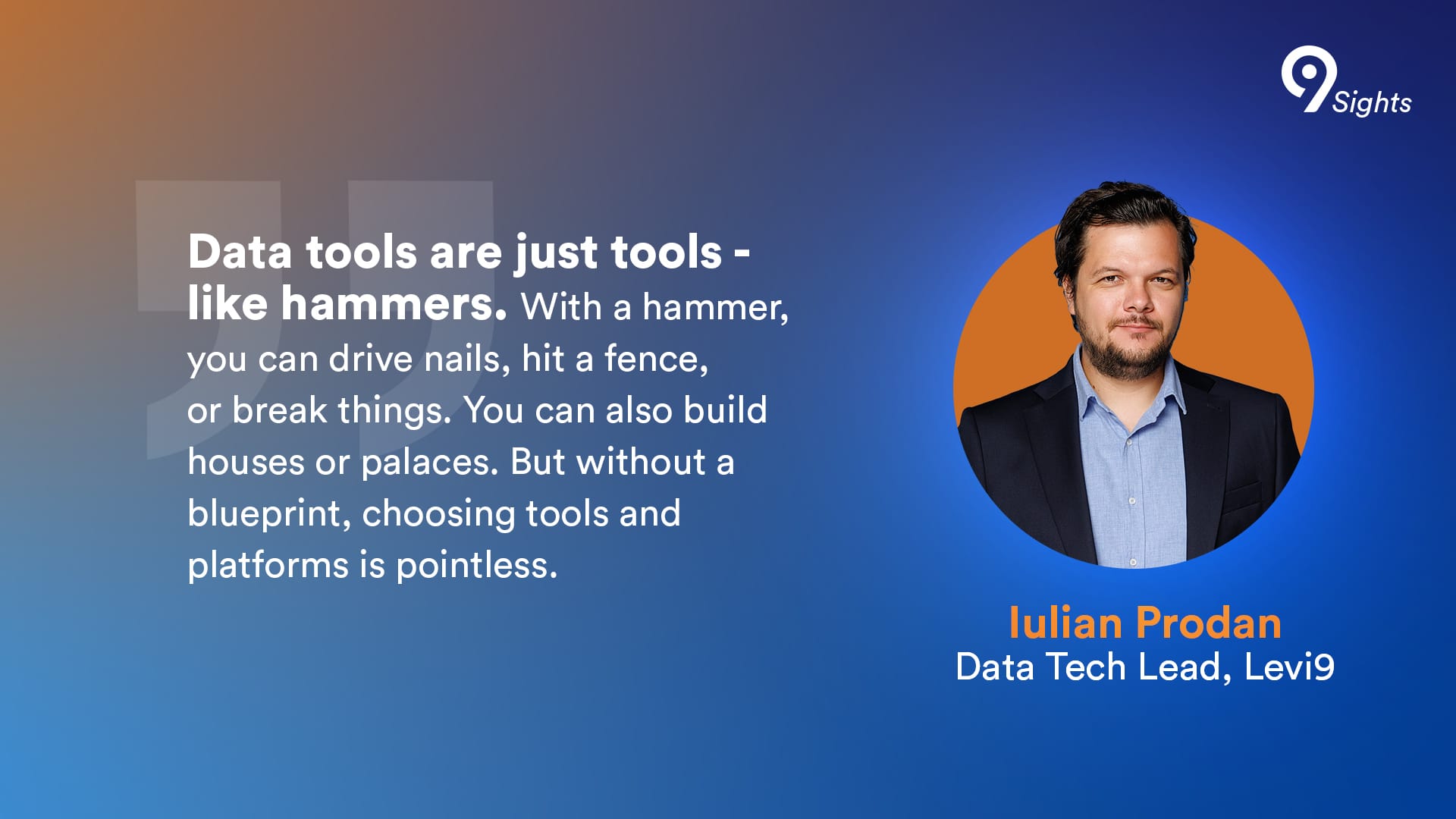 9 Sights

Data tools are just tools - like hammers. With a hammer, you can drive nails, hit a fence, or break things. You can also build houses or palaces. But without a blueprint, choosing tools and platforms is pointless.

Iulian Prodan
Data Tech Lead, Levi9